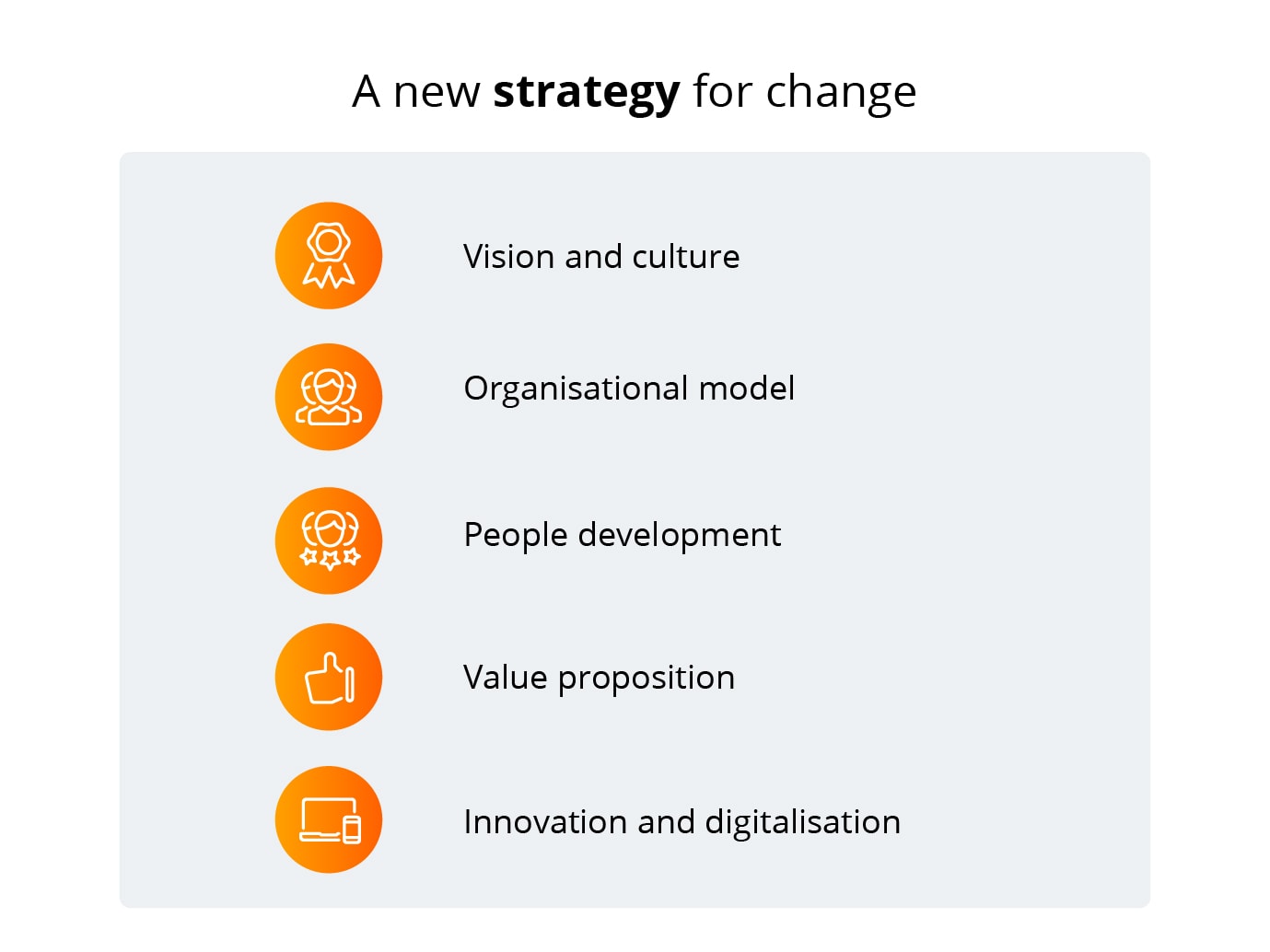 A new strategy for change

Vision and culture

Organisational model

People development

Value proposition

Innovation and digitalisation